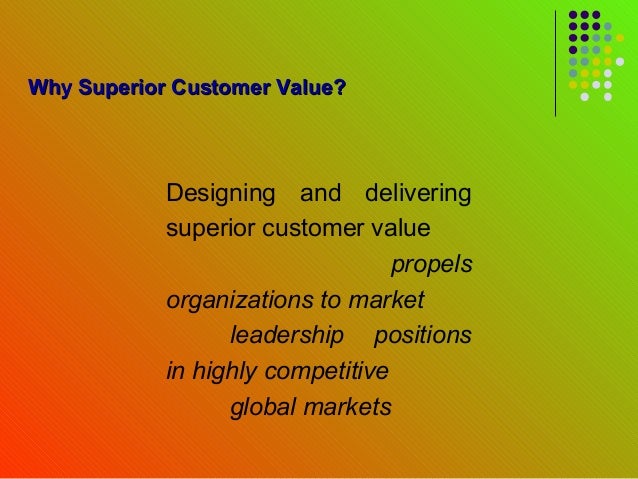 Why Superior Customer Value?

Designing and delivering superior customer value propels organizations to market leadership positions in highly competitive global markets